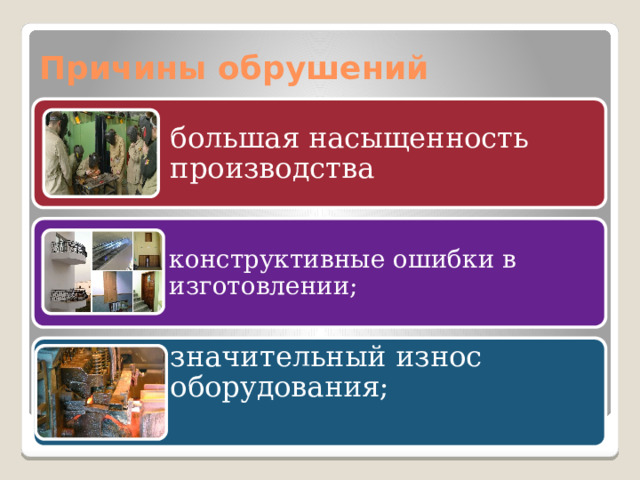 Причины обрушений

большая насыщенность производства

конструктивные ошибки в изготовлении;

значительный износ оборудования;